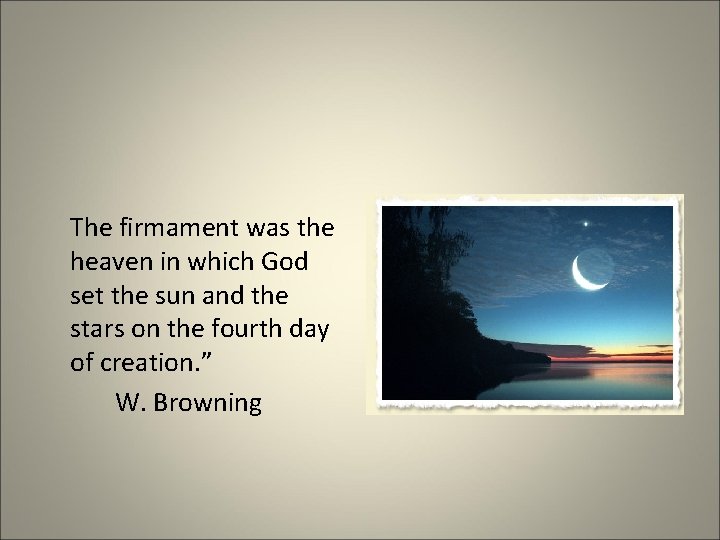 The firmament was the heaven in which God set the sun and the stars on the fourth day of creation.”

W. Browning